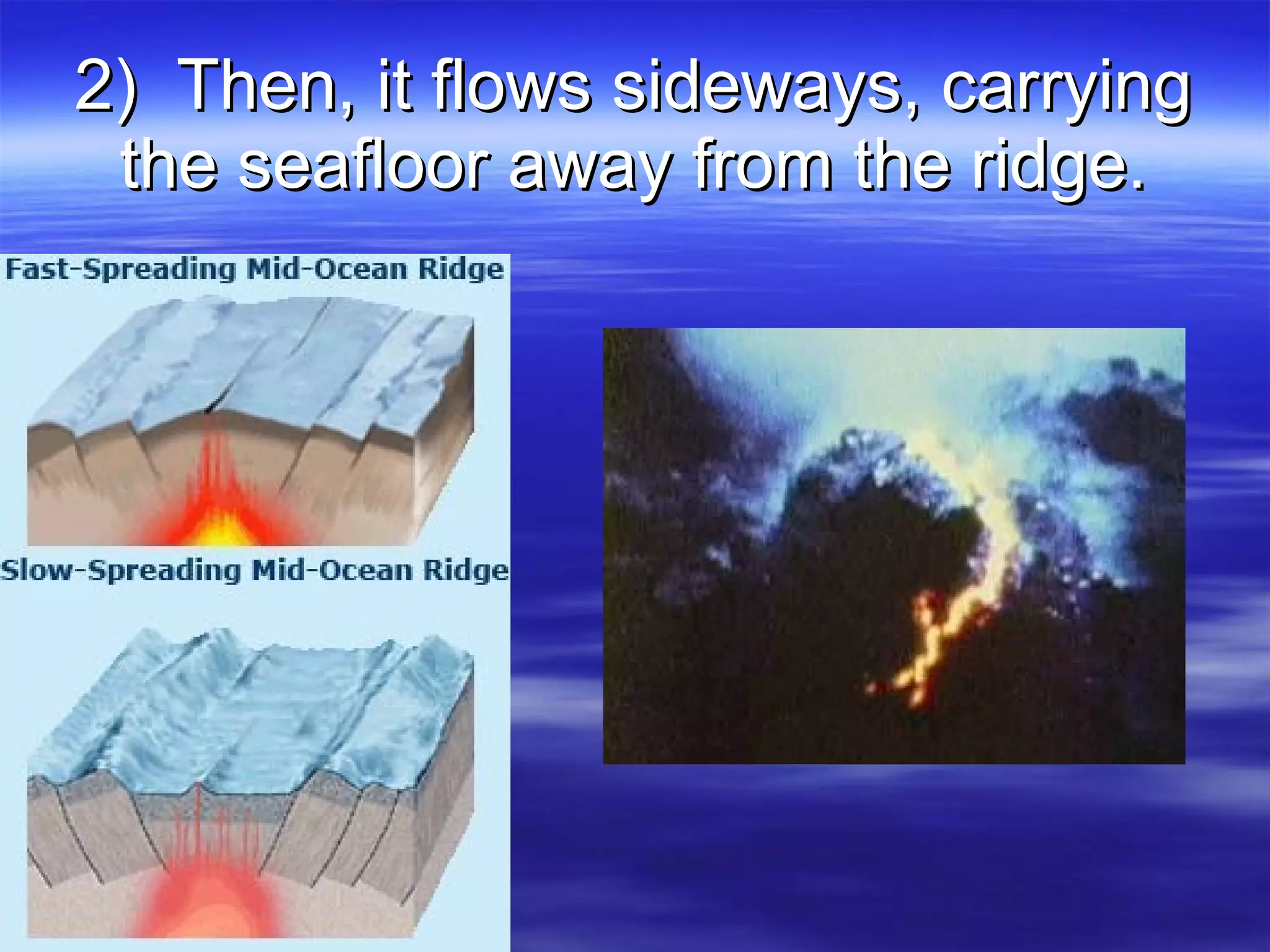 2) Then, it flows sideways, carrying the seafloor away from the ridge.

Fast-Spreading Mid-Ocean Ridge

Slow-Spreading Mid-Ocean Ridge